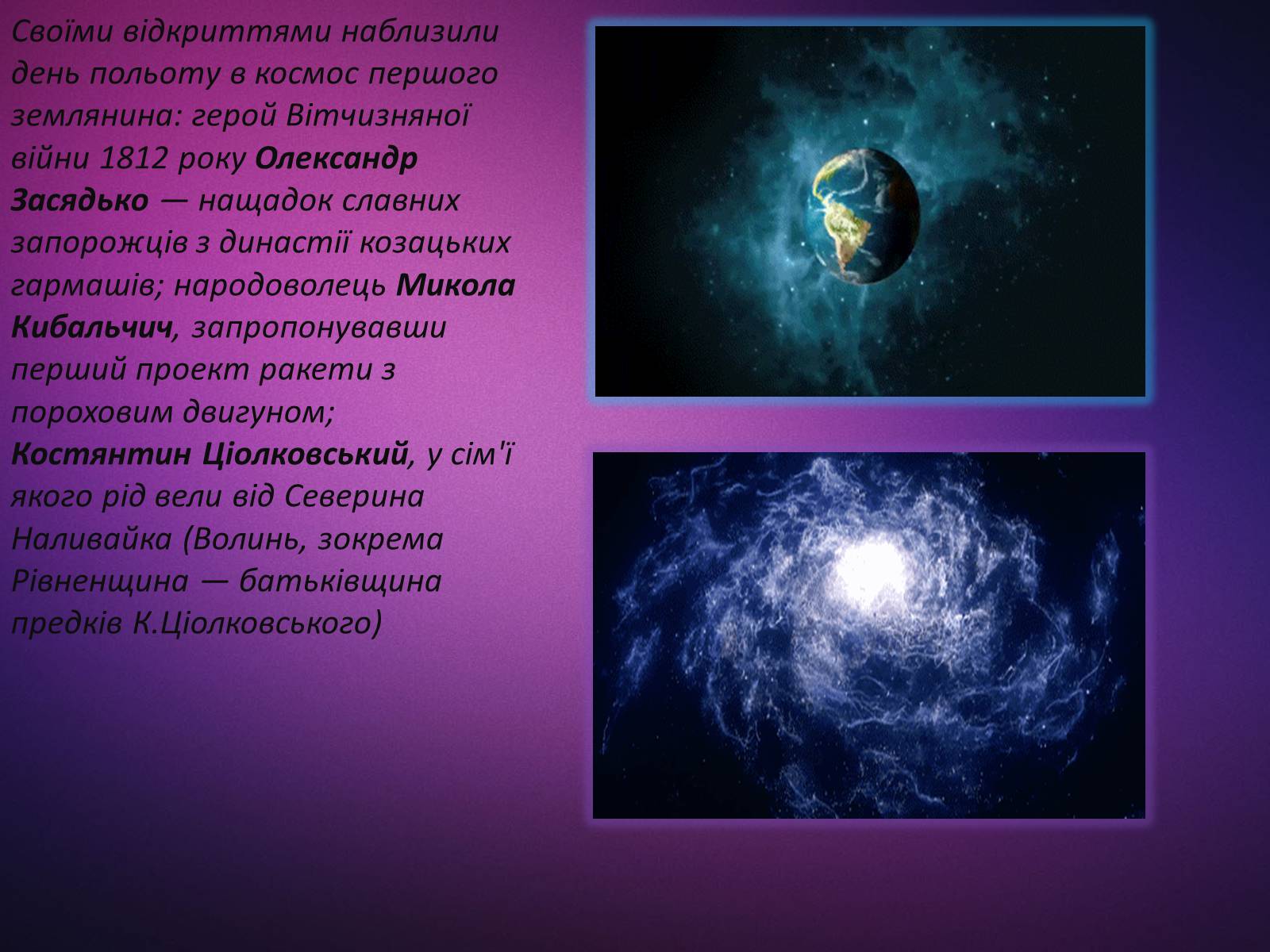 Своїми відкриттями наблизили день польоту в космос першого землянина: герой Вітчизняної війни 1812 року Олександр Засядько — нащадок славних запорожців з династії козацьких гармашів; народоволець Микола Кибальчич, запропонувавши перший проект ракети з пороховим двигуном; Костянтин Ціолковський, у сім'ї якого рід вели від Северина Наливайка (Волинь, зокрема Рівненщина — батьківщина предків К.Ціолковського)